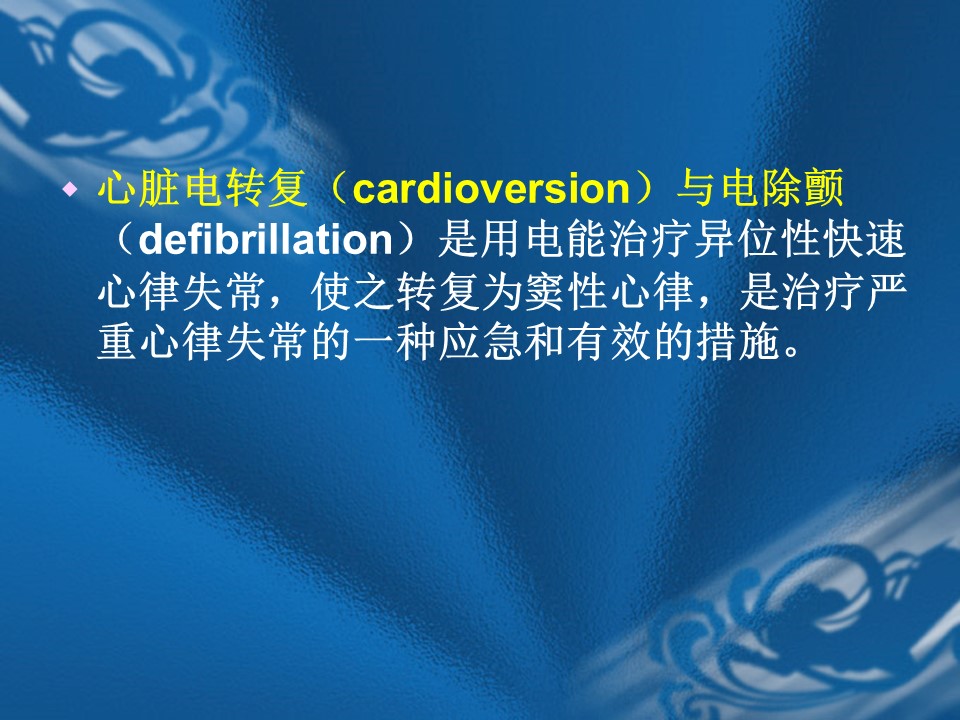 心脏电转复（cardioversion）与电除颤（defibrillation）是用电能治疗异位性快速心律失常，使之转复为窦性心律，是治疗严重心律失常的一种应急和有效的措施。